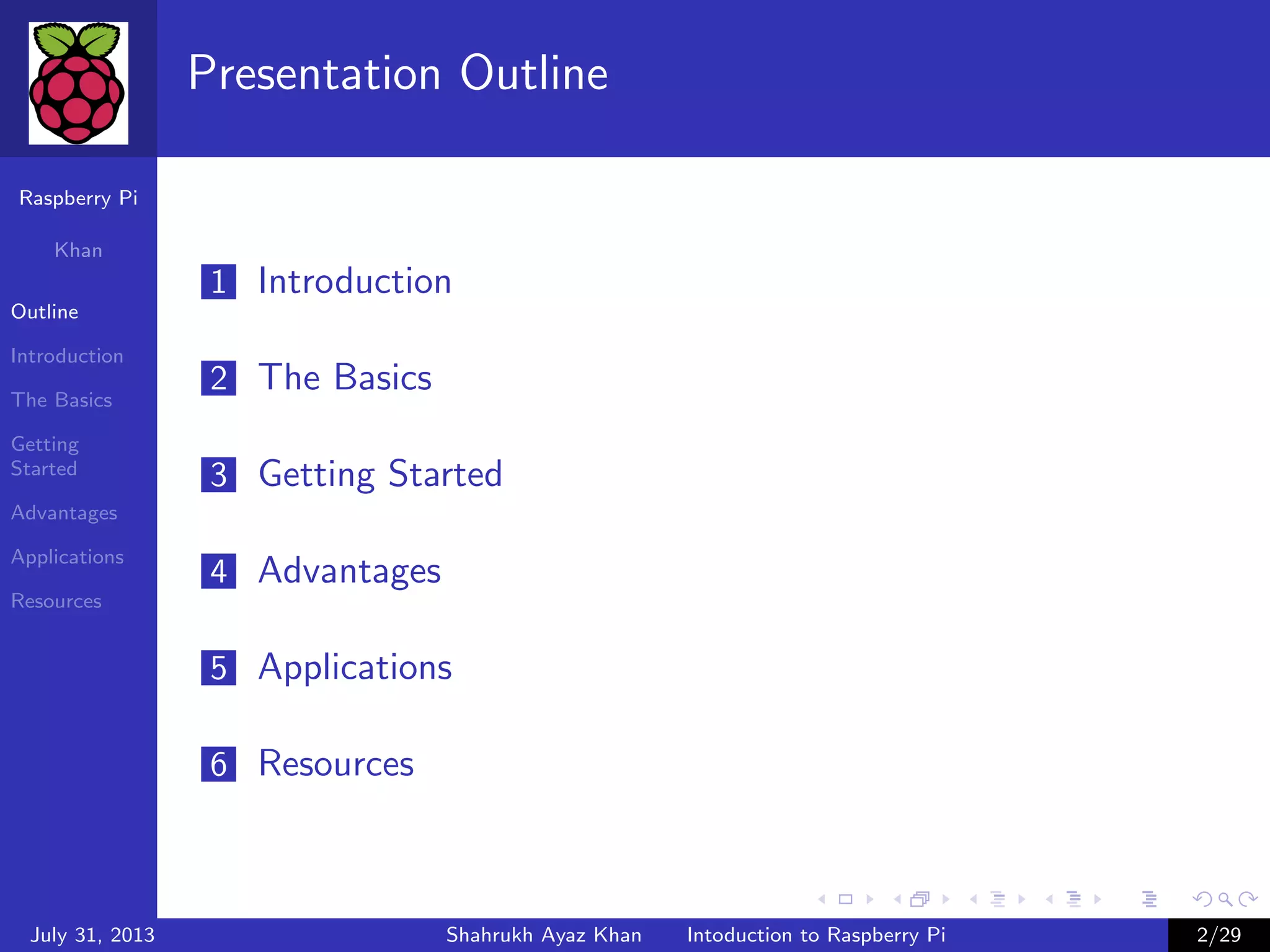 Presentation Outline

Raspberry Pi

Khan

Outline

Introduction

The Basics

Getting Started

Advantages

Applications

Resources

1 Introduction

2 The Basics

3 Getting Started

4 Advantages

5 Applications

6 Resources

July 31, 2013 Shahrukh Ayaz Khan Intoduction to Raspberry Pi 2/29